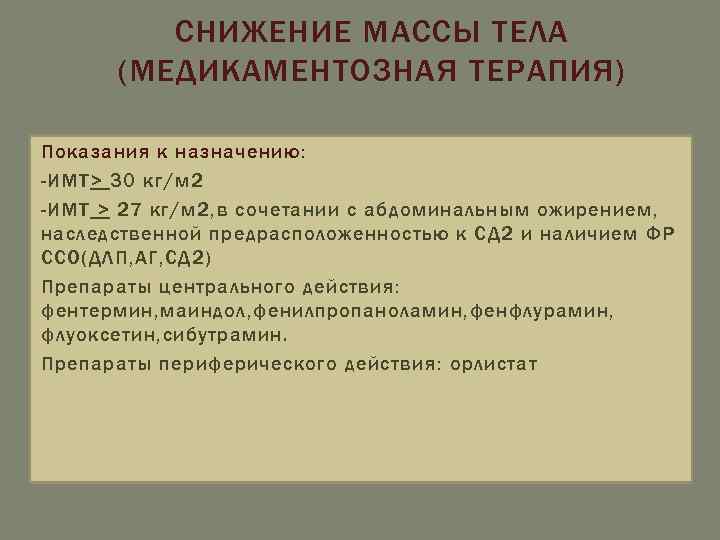 СНИЖЕНИЕ МАССЫ ТЕЛА (МЕДИКАМЕНТОЗНАЯ ТЕРАПИЯ)

Показания к назначению:

-ИМТ> 30 кг/м2

-ИМТ > 27 кг/м2,в сочетании с абдоминальным ожирением, наследственной предрасположенностью к СД2 и наличием ФР ССО(ДЛП,АГ,СД2)

Препараты центрального действия: фентермин,маиндол,фенилпропаноламин,фенфлурамин, флуоксетин,сибутрамин.

Препараты периферического действия: орлистат